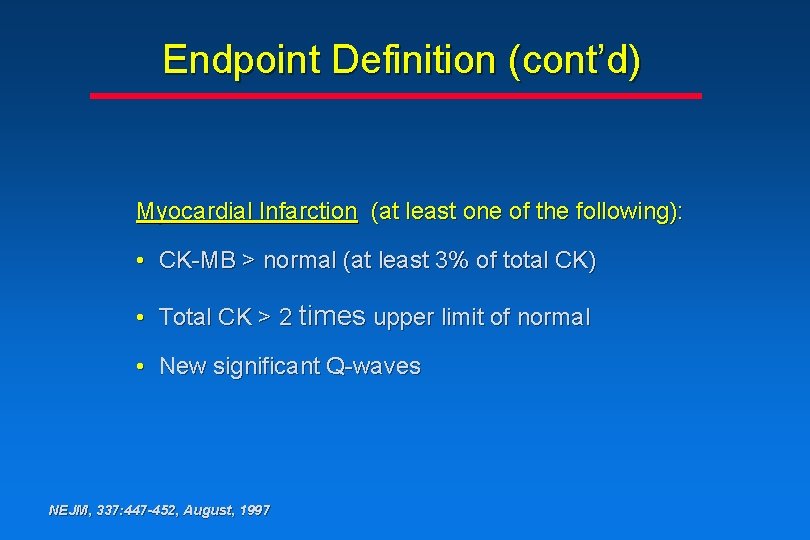 Endpoint Definition (cont'd)

Myocardial Infarction (at least one of the following):

• CK-MB > normal (at least 3% of total CK)

• Total CK > 2 times upper limit of normal

• New significant Q-waves

NEJM, 337:447-452, August, 1997